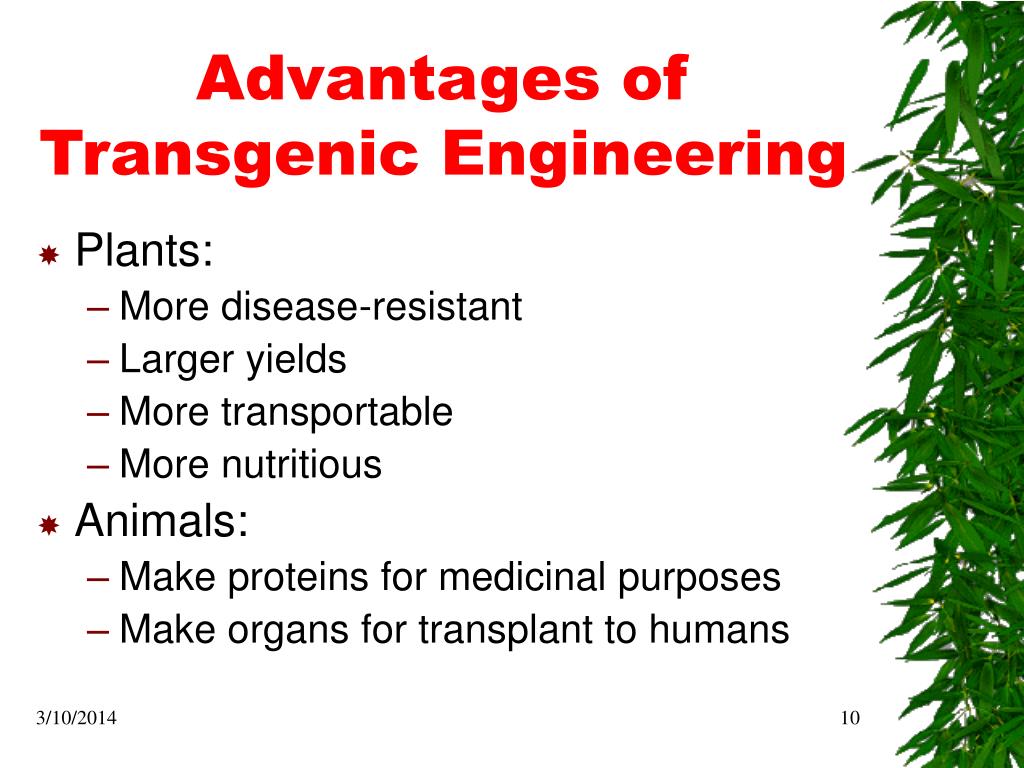 Advantages of Transgenic Engineering

Plants:
– More disease-resistant
– Larger yields
– More transportable
– More nutritious

Animals:
– Make proteins for medicinal purposes
– Make organs for transplant to humans

3/10/2014

10